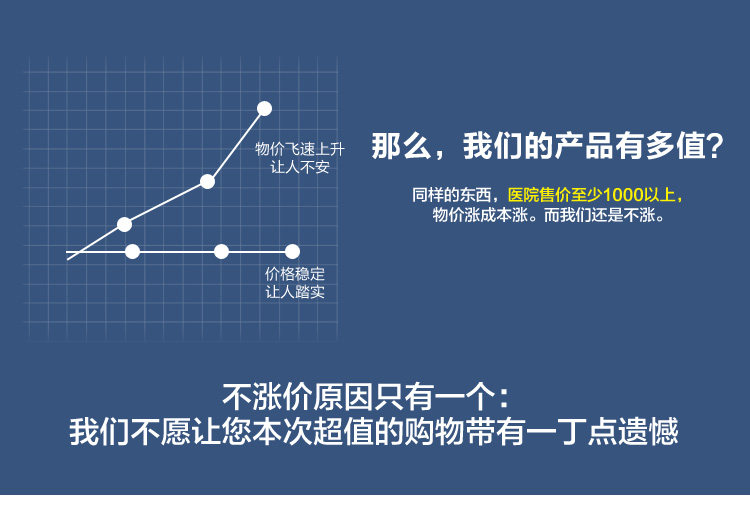 物价飞速上升
让人不安

价格稳定
让人踏实

那么，我们的产品有多值？

同样的东西，医院售价至少1000以上，
物价涨成本涨。而我们还是不涨。

不涨价原因只有一个：
我们不愿让您本次超值的购物带有一丁点遗憾